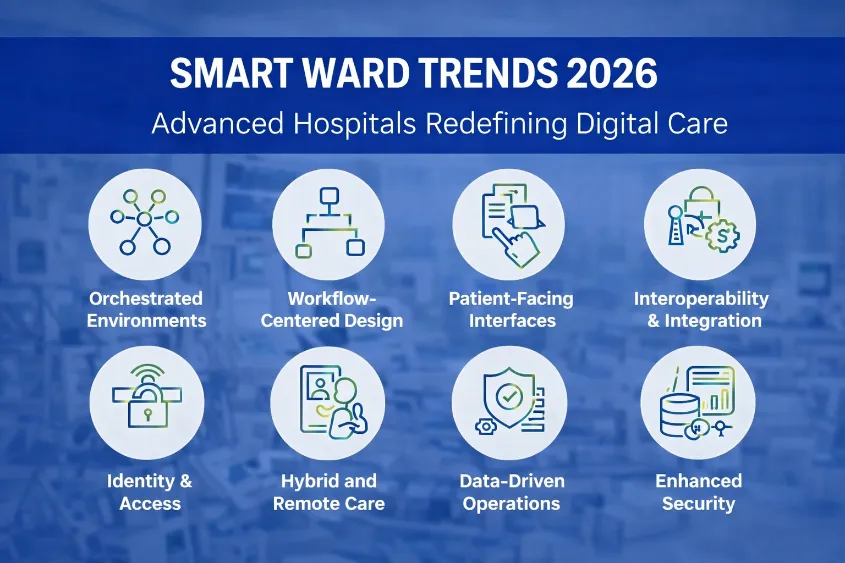 SMART WARD TRENDS 2026

Advanced Hospitals Redefining Digital Care

Orchestrated Environments

Workflow-Centered Design

Patient-Facing Interfaces

Interoperability & Integration

Identity & Access

Hybrid and Remote Care

Data-Driven Operations

Enhanced Security